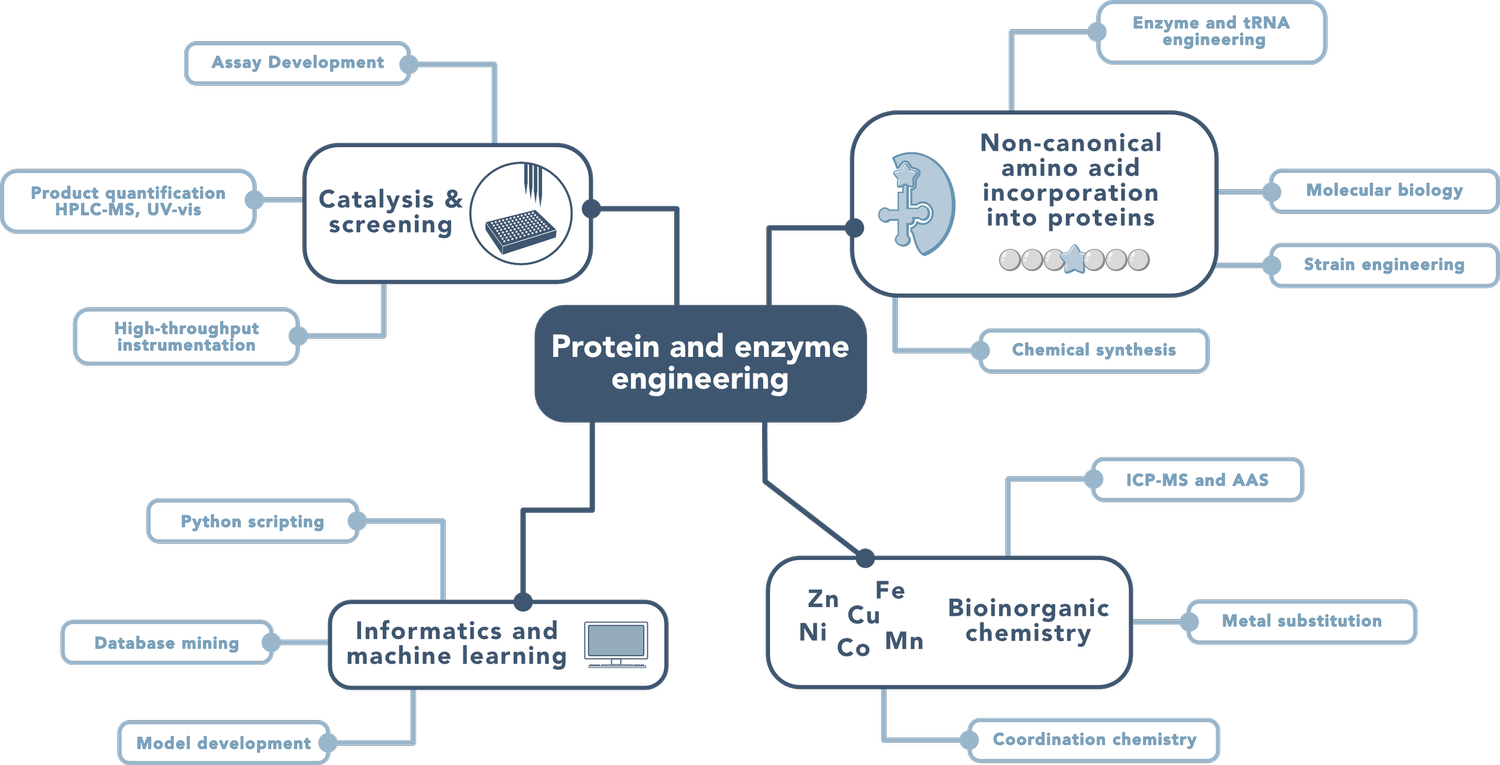 Protein and enzyme engineering

Catalysis & screening

Assay Development

Product quantification HPLC-MS, UV-vis

High-throughput instrumentation

Non-canonical amino acid incorporation into proteins

Enzyme and tRNA engineering

Molecular biology

Strain engineering

Chemical synthesis

Informatics and machine learning

Python scripting

Database mining

Model development

Zn Fe Cu Ni Co Mn Bioinorganic chemistry

ICP-MS and AAS

Metal substitution

Coordination chemistry